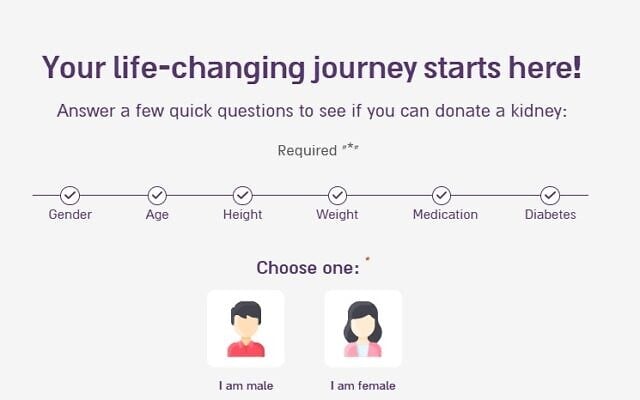 Your life-changing journey starts here!

Answer a few quick questions to see if you can donate a kidney:

Required "*"

Gender Age Height Weight Medication Diabetes

Choose one: *

I am male

I am female